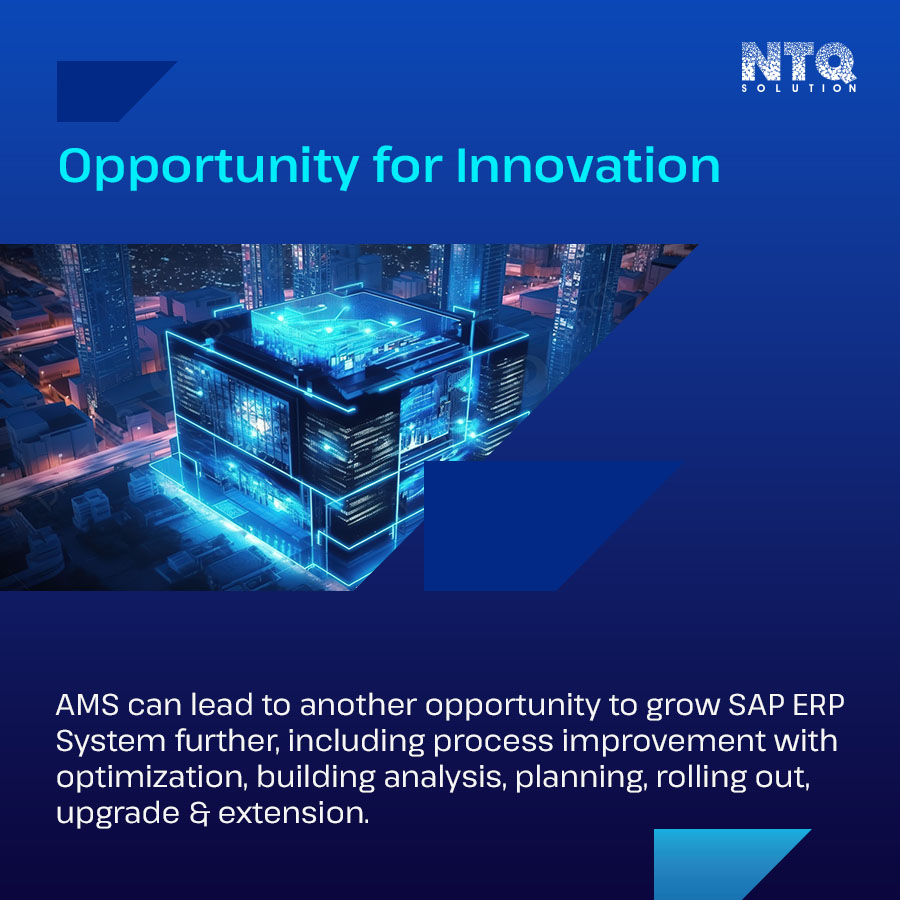 NTQ
SOLUTION

Opportunity for Innovation

AMS can lead to another opportunity to grow SAP ERP System further, including process improvement with optimization, building analysis, planning, rolling out, upgrade & extension.